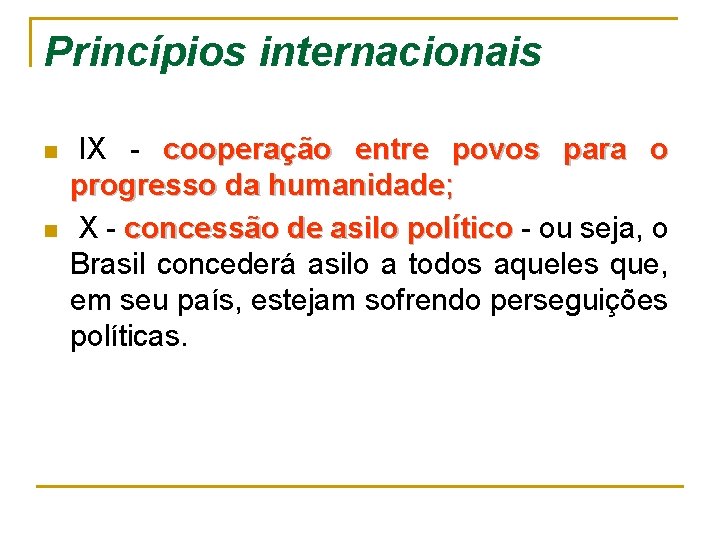 Princípios internacionais

IX - cooperação entre povos para o progresso da humanidade;

X - concessão de asilo político - ou seja, o Brasil concederá asilo a todos aqueles que, em seu país, estejam sofrendo perseguições políticas.